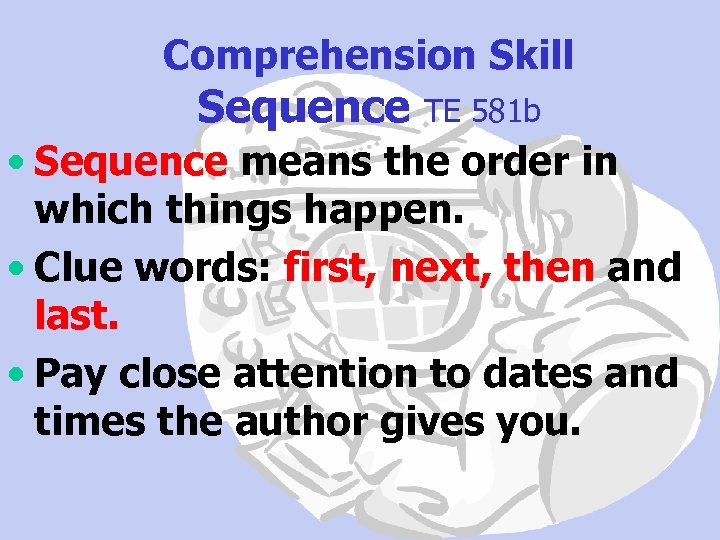 Comprehension Skill
Sequence TE 581b

• Sequence means the order in which things happen.
• Clue words: first, next, then and last.
• Pay close attention to dates and times the author gives you.